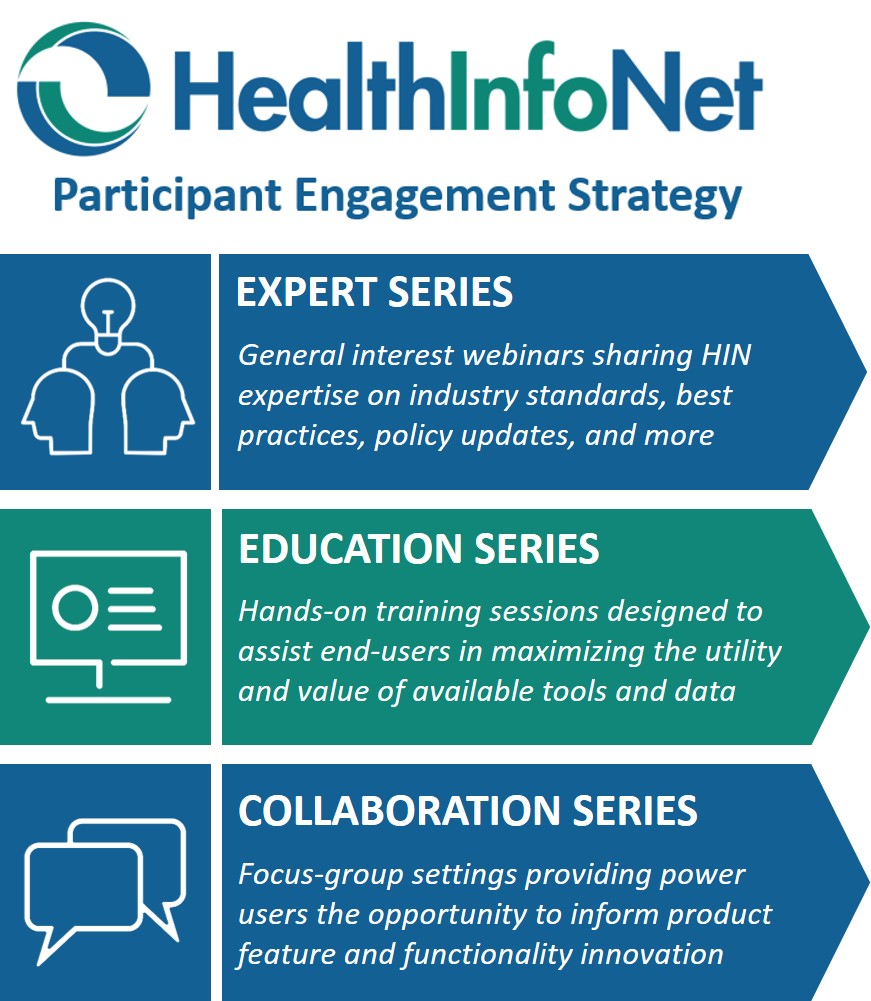 HealthInfoNet

Participant Engagement Strategy

EXPERT SERIES

General interest webinars sharing HIN expertise on industry standards, best practices, policy updates, and more

EDUCATION SERIES

Hands-on training sessions designed to assist end-users in maximizing the utility and value of available tools and data

COLLABORATION SERIES

Focus-group settings providing power users the opportunity to inform product feature and functionality innovation